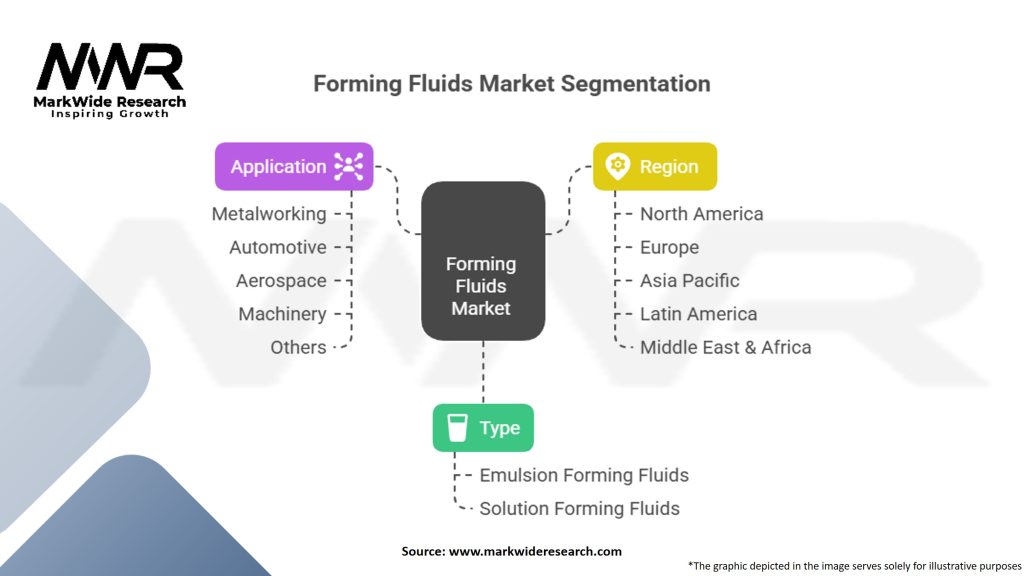 MWR
MarkWide Research
Inspiring Growth

Forming Fluids Market Segmentation

Application

Metalworking
Automotive
Aerospace
Machinery
Others

Forming Fluids Market

Region

North America
Europe
Asia Pacific
Latin America
Middle East & Africa

Type

Emulsion Forming Fluids
Solution Forming Fluids

Source: www.markwideresearch.com

*The graphic depicted in the image serves solely for illustrative purposes